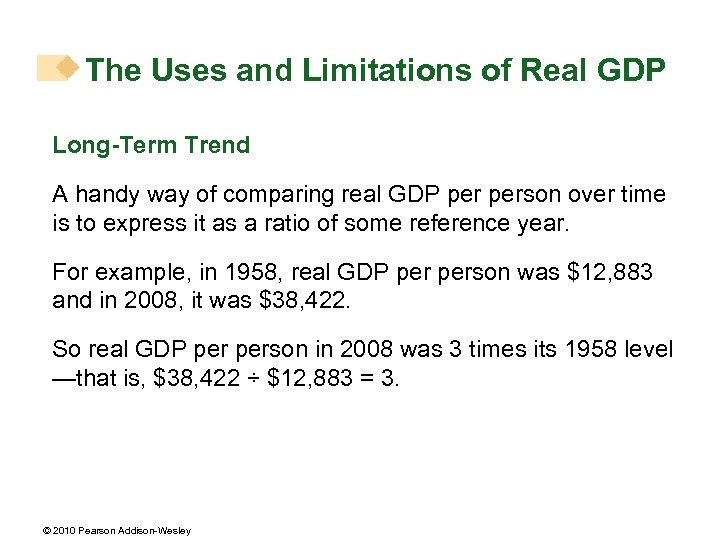 The Uses and Limitations of Real GDP

Long-Term Trend

A handy way of comparing real GDP per person over time is to express it as a ratio of some reference year.

For example, in 1958, real GDP per person was \$12,883 and in 2008, it was \$38,422.

So real GDP per person in 2008 was 3 times its 1958 level —that is, \$38,422 ÷ \$12,883 = 3.

© 2010 Pearson Addison-Wesley